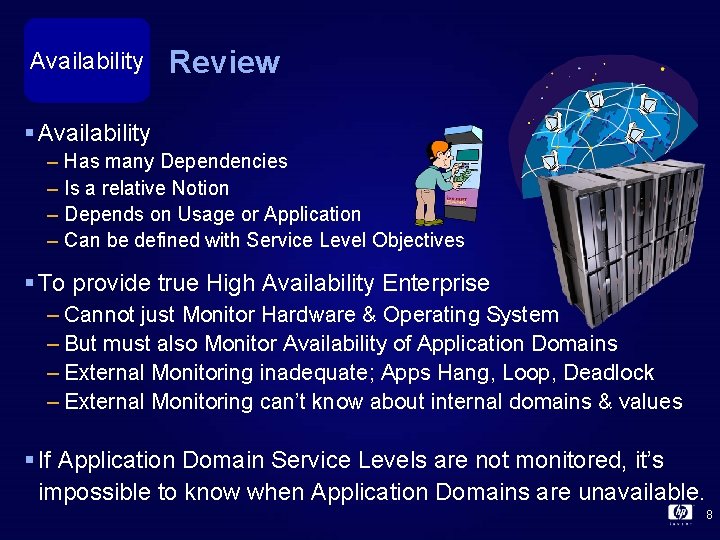 Availability Review

▪ Availability
– Has many Dependencies
– Is a relative Notion
– Depends on Usage or Application
– Can be defined with Service Level Objectives

▪ To provide true High Availability Enterprise
– Cannot just Monitor Hardware & Operating System
– But must also Monitor Availability of Application Domains
– External Monitoring inadequate; Apps Hang, Loop, Deadlock
– External Monitoring can't know about internal domains & values

▪ If Application Domain Service Levels are not monitored, it's impossible to know when Application Domains are unavailable.

hp
8